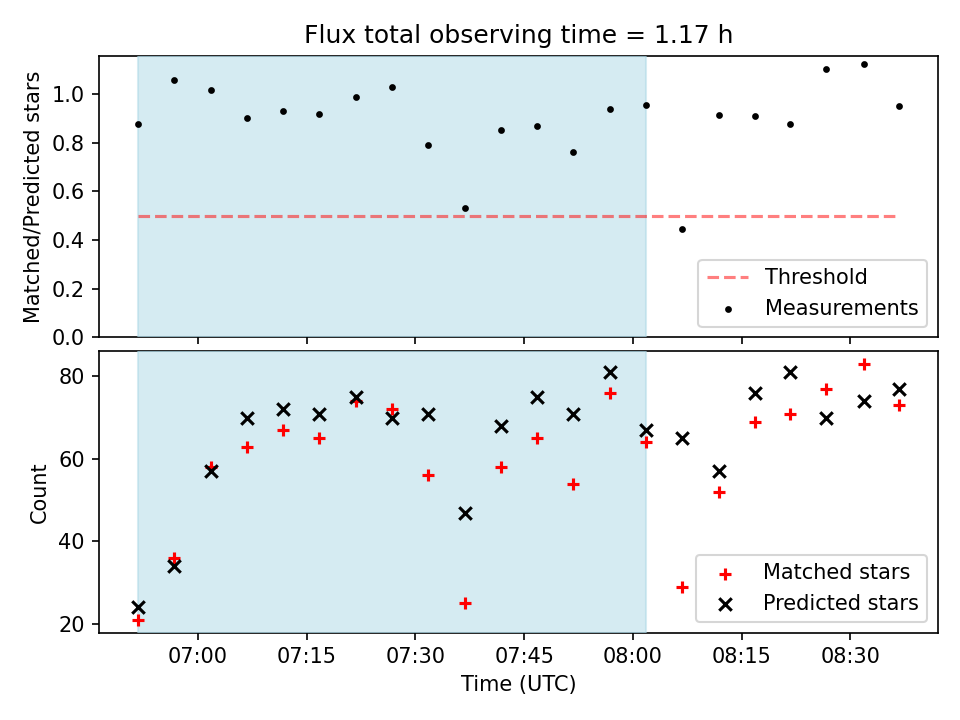 Flux total observing time = 1.17 h

Matched/Predicted stars

1.0
0.8
0.6
0.4
0.2
0.0

Threshold
Measurements

Count

80
60
40
20

Matched stars
Predicted stars

07:00
07:15
07:30
07:45
08:00
08:15
08:30

Time (UTC)